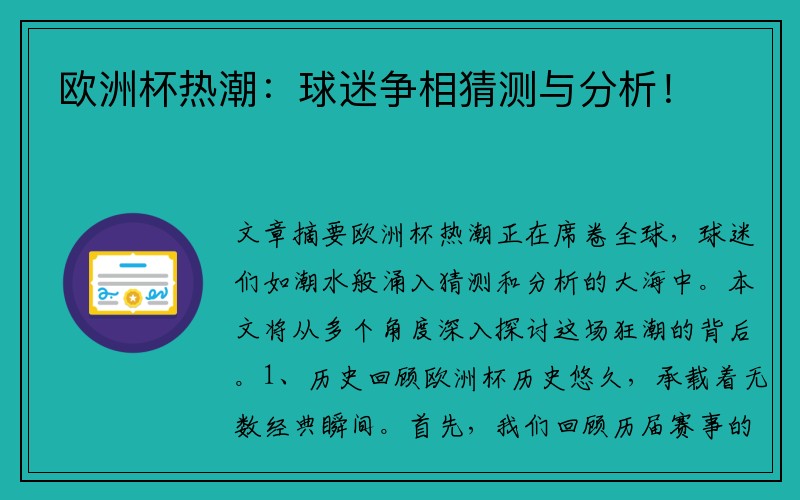 欧洲杯热潮：球迷争相猜测与分析！

文章摘要欧洲杯热潮正在席卷全球，球迷们如潮水般涌入猜测和分析的大海中。本文将从多个角度深入探讨这场狂潮的背后。1、历史回顾欧洲杯历史悠久，承载着无数经典瞬间。首先，我们回顾历届赛事的